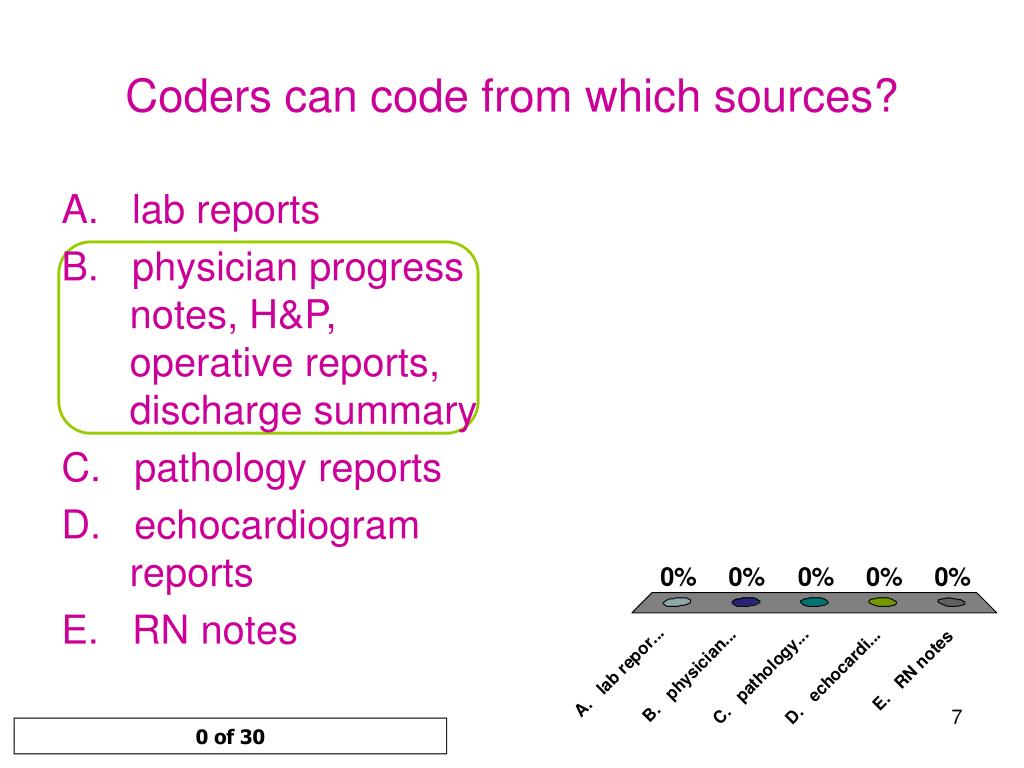 Coders can code from which sources?

A. lab reports
B. physician progress notes, H&P, operative reports, discharge summary
C. pathology reports
D. echocardiogram reports
E. RN notes

0% 0% 0% 0% 0%

A. lab repor...
B. physician...
C. pathology...
D. echocardi...
E. RN notes

0 of 30

7